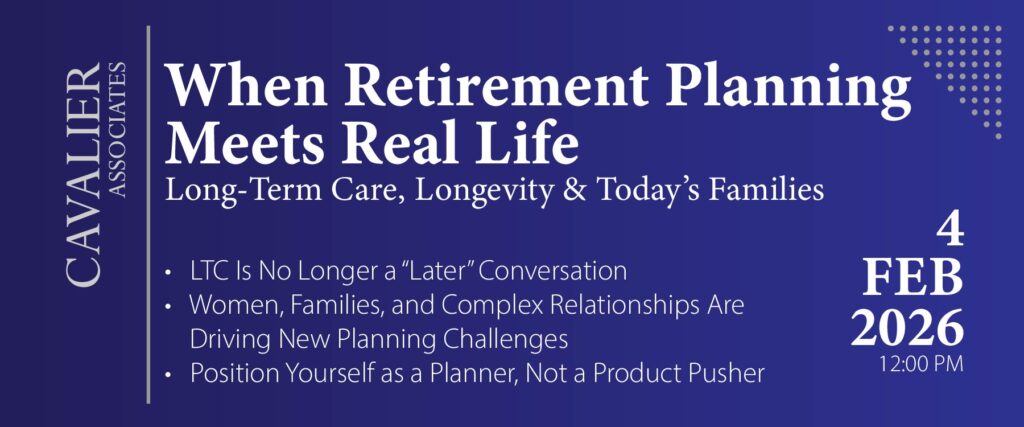 CAVALIER ASSOCIATES

When Retirement Planning Meets Real Life
Long-Term Care, Longevity & Today's Families

• LTC Is No Longer a "Later" Conversation
• Women, Families, and Complex Relationships Are Driving New Planning Challenges
• Position Yourself as a Planner, Not a Product Pusher

4
FEB
2026
12:00 PM